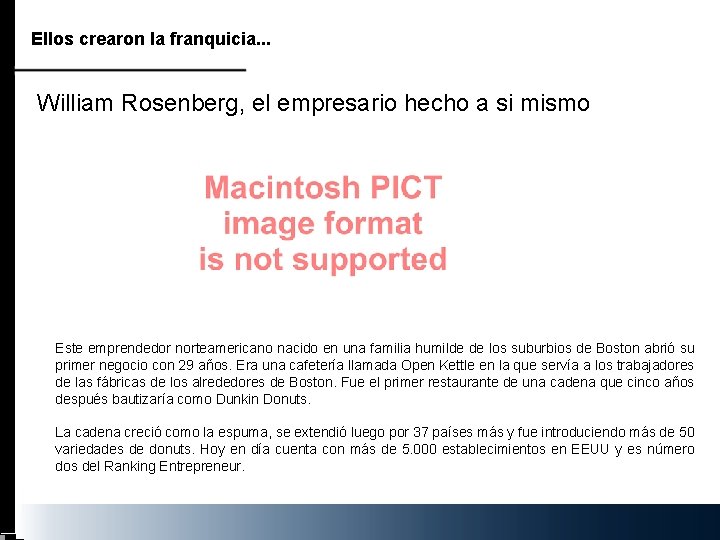 Ellos crearon la franquicia...

William Rosenberg, el empresario hecho a si mismo

Macintosh PICT image format is not supported

Este emprendedor norteamericano nacido en una familia humilde de los suburbios de Boston abrió su primer negocio con 29 años. Era una cafetería llamada Open Kettle en la que servía a los trabajadores de las fábricas de los alrededores de Boston. Fue el primer restaurante de una cadena que cinco años después bautizaría como Dunkin Donuts.

La cadena creció como la espuma, se extendió luego por 37 países más y fue introduciendo más de 50 variedades de donuts. Hoy en día cuenta con más de 5.000 establecimientos en EEUU y es número dos del Ranking Entrepreneur.